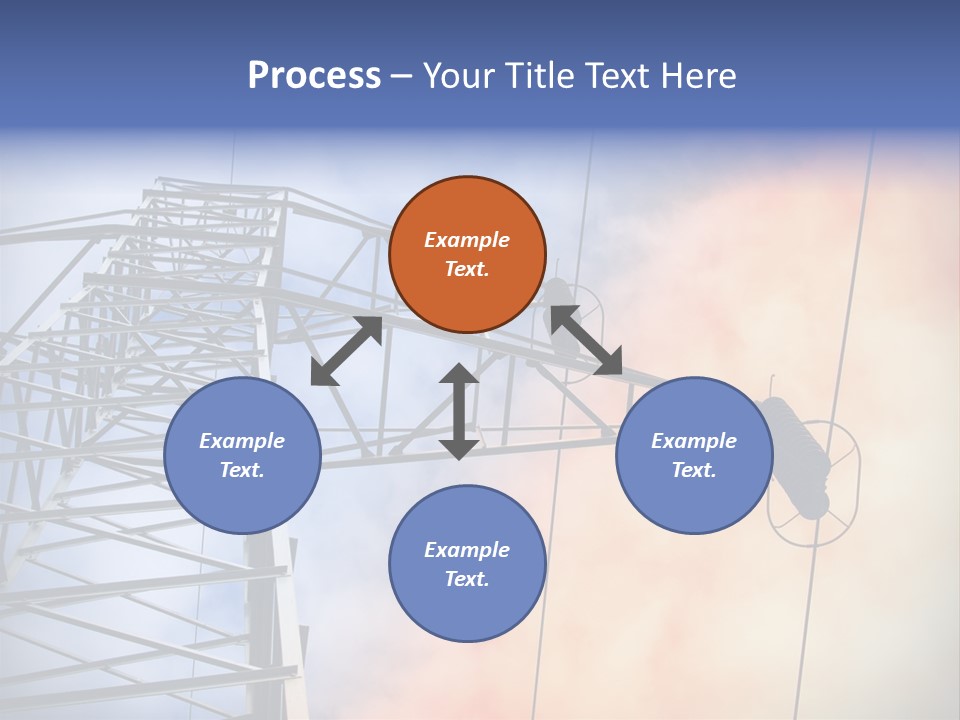 Process – Your Title Text Here

Example Text.

Example Text.

Example Text.

Example Text.